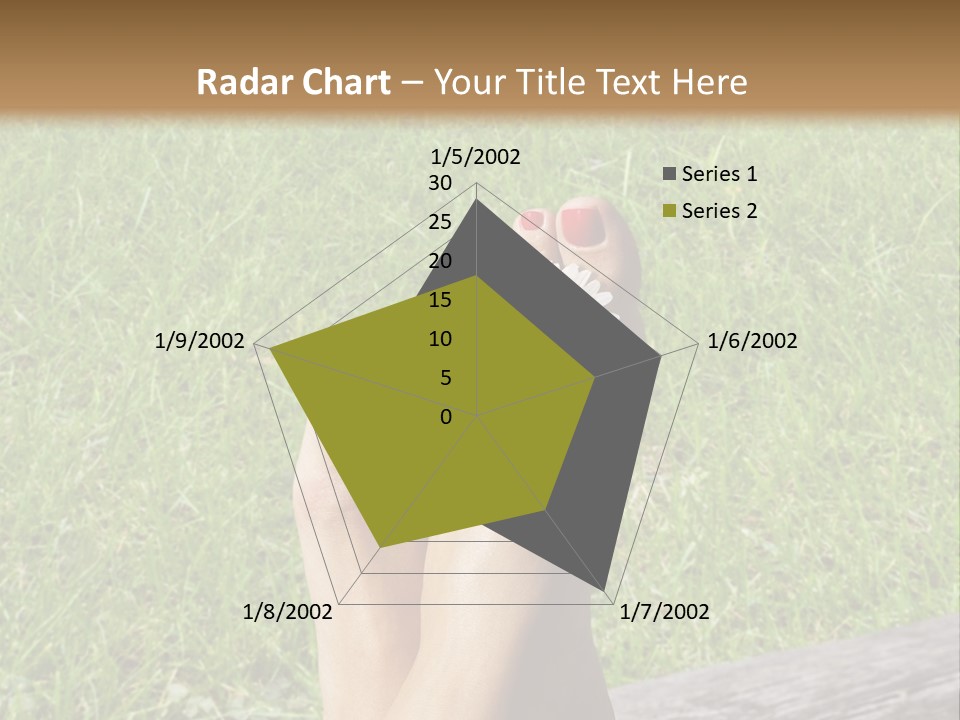 Radar Chart – Your Title Text Here

1/5/2002
30
25
20
15
10
5
0
1/6/2002
1/7/2002
1/8/2002
1/9/2002

Series 1
Series 2